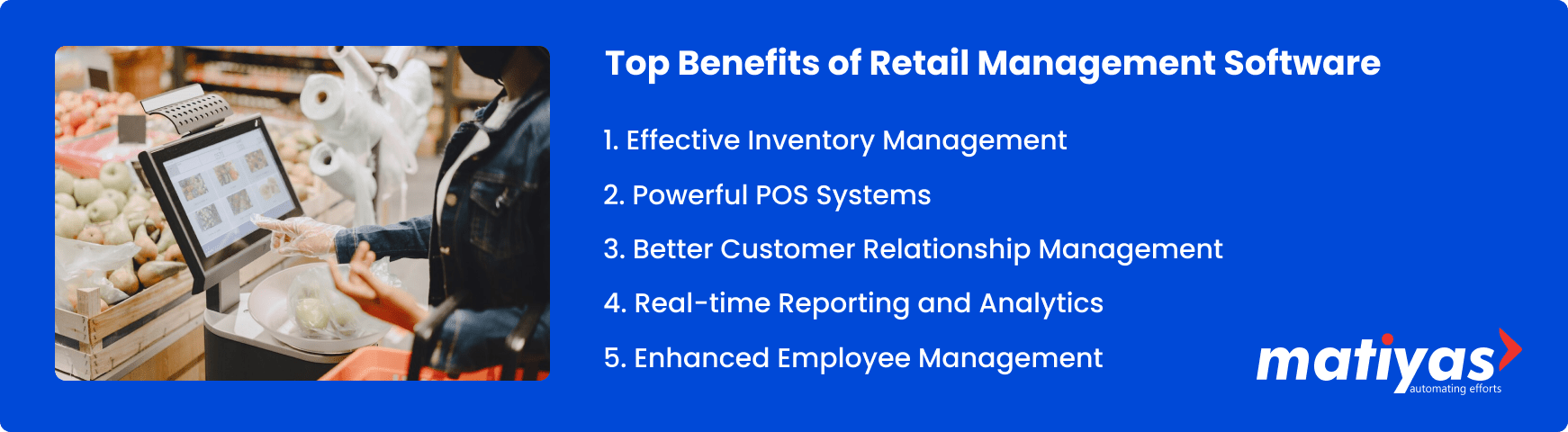 Top Benefits of Retail Management Software

1. Effective Inventory Management

2. Powerful POS Systems

3. Better Customer Relationship Management

4. Real-time Reporting and Analytics

5. Enhanced Employee Management

matiyas
automating efforts